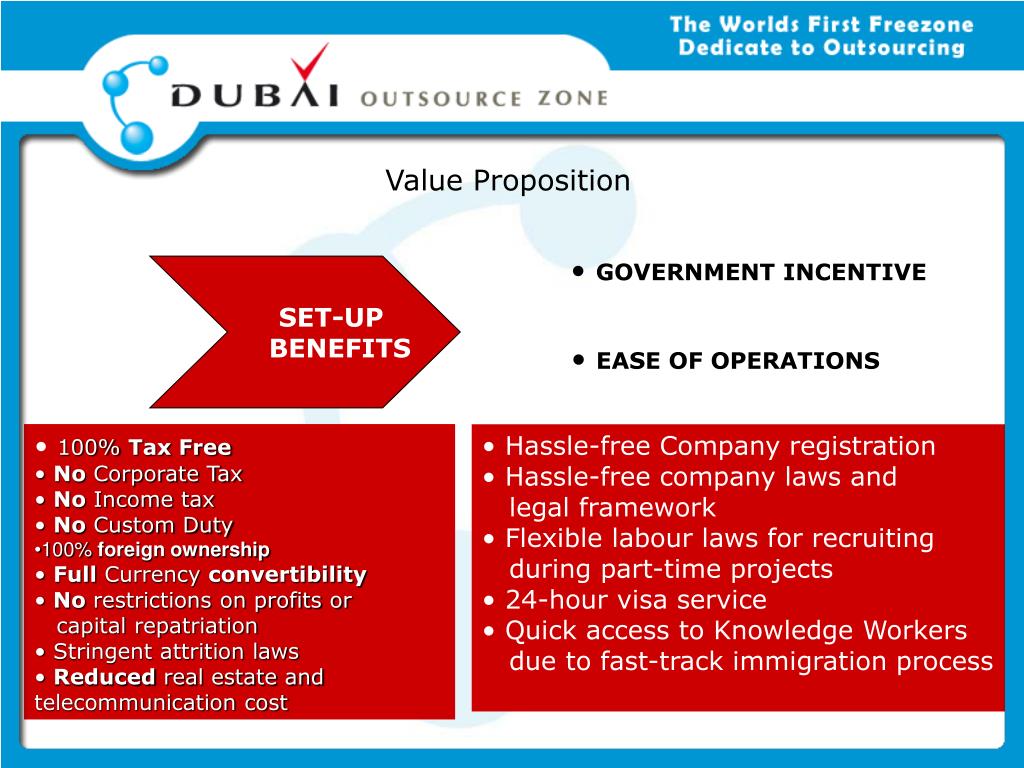 The Worlds First Freezone
Dedicate to Outsourcing

DUBAI OUTSOURCE ZONE

Value Proposition

SET-UP BENEFITS

• GOVERNMENT INCENTIVE

• EASE OF OPERATIONS

• 100% Tax Free
• No Corporate Tax
• No Income tax
• No Custom Duty
•100% foreign ownership
• Full Currency convertibility
• No restrictions on profits or capital repatriation
• Stringent attrition laws
• Reduced real estate and telecommunication cost

• Hassle-free Company registration
• Hassle-free company laws and legal framework
• Flexible labour laws for recruiting during part-time projects
• 24-hour visa service
• Quick access to Knowledge Workers due to fast-track immigration process